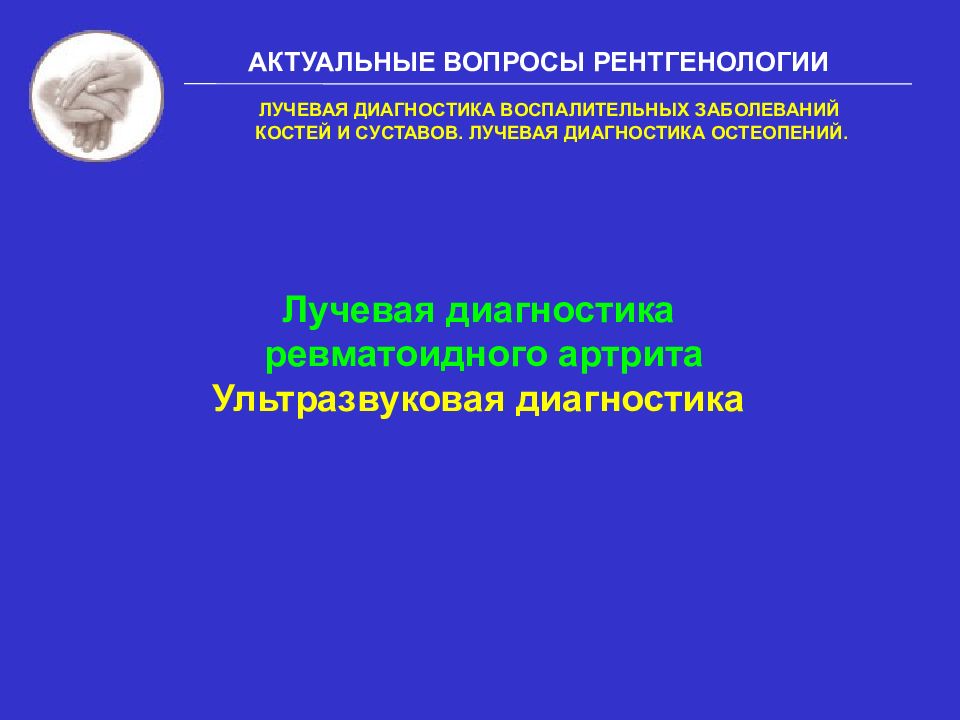 АКТУАЛЬНЫЕ ВОПРОСЫ РЕНТГЕНОЛОГИИ

ЛУЧЕВАЯ ДИАГНОСТИКА ВОСПАЛИТЕЛЬНЫХ ЗАБОЛЕВАНИЙ КОСТЕЙ И СУСТАВОВ. ЛУЧЕВАЯ ДИАГНОСТИКА ОСТЕОПЕНИЙ.

Лучевая диагностика ревматоидного артрита

Ультразвуковая диагностика